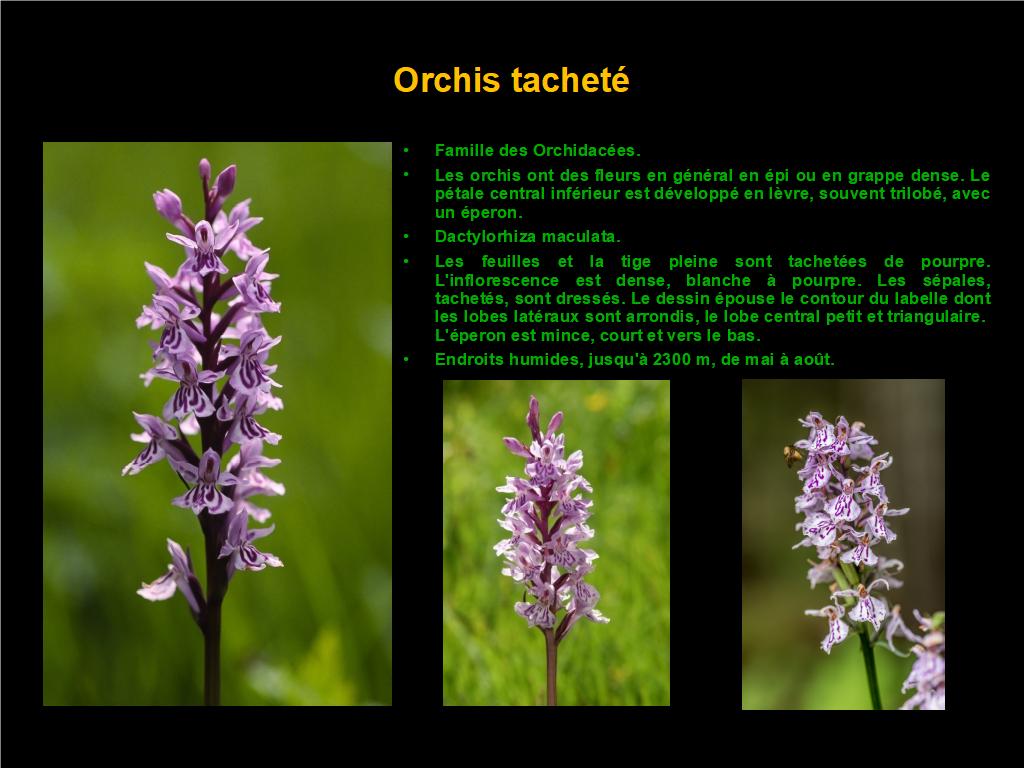 Orchis tacheté

• Famille des Orchidacées.
• Les orchis ont des fleurs en général en épi ou en grappe dense. Le pétale central inférieur est développé en lèvre, souvent trilobé, avec un éperon.
• Dactylorhiza maculata.
• Les feuilles et la tige pleine sont tachetées de pourpre. L'inflorescence est dense, blanche à pourpre. Les sépales, tachetés, sont dressés. Le dessin épouse le contour du labelle dont les lobes latéraux sont arrondis, le lobe central petit et triangulaire. L'éperon est mince, court et vers le bas.
• Endroits humides, jusqu'à 2300 m, de mai à août.